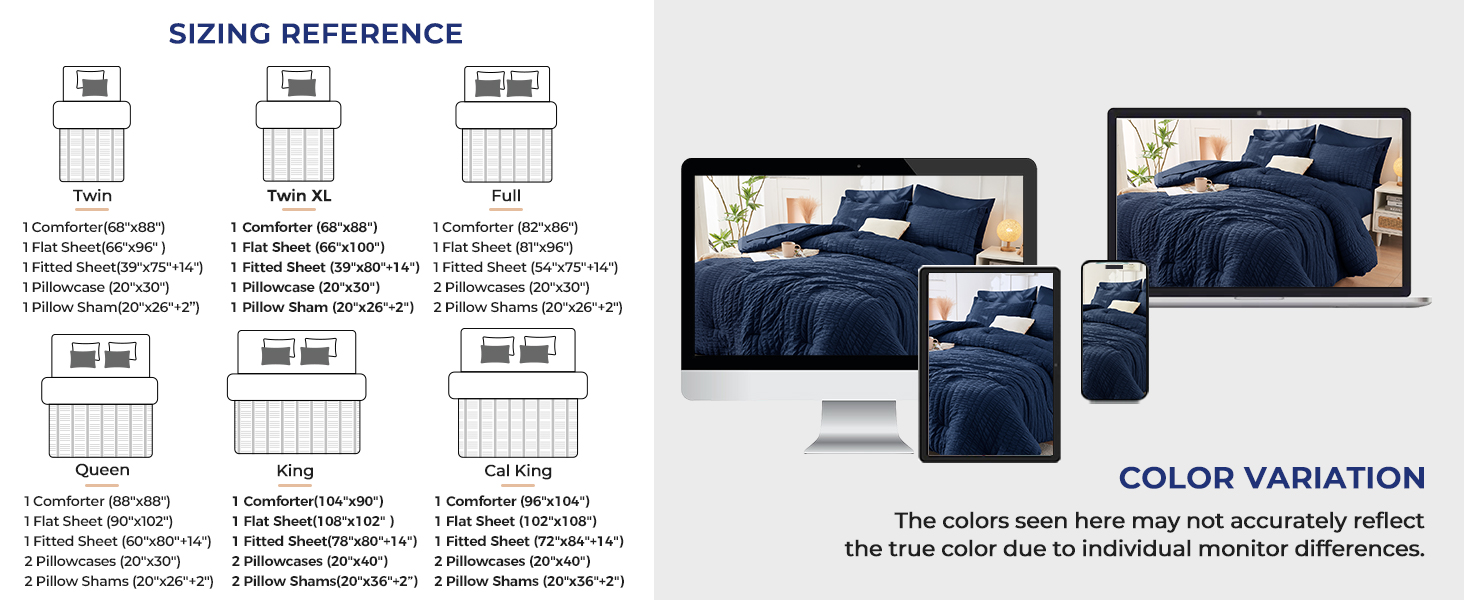 SIZING REFERENCE

Twin
1 Comforter(68"x88")
1 Flat Sheet(66"x96" )
1 Fitted Sheet(39"x75"+14")
1 Pillowcase (20"x30")
1 Pillow Sham(20"x26"+2")

Twin XL
1 Comforter (68"x88")
1 Flat Sheet (66"x100")
1 Fitted Sheet (39"x80"+14")
1 Pillowcase (20"x30")
1 Pillow Sham (20"x26"+2")

Full
1 Comforter (82"x86")
1 Flat Sheet (81"x96")
1 Fitted Sheet (54"x75"+14")
2 Pillowcases (20"x30")
2 Pillow Shams (20"x26"+2")

Queen
1 Comforter (88"x88")
1 Flat Sheet (90"x102")
1 Fitted Sheet (60"x80"+14")
2 Pillowcases (20"x30")
2 Pillow Shams (20"x26"+2")

King
1 Comforter(104"x90")
1 Flat Sheet(108"x102" )
1 Fitted Sheet(78"x80"+14")
2 Pillowcases (20"x40")
2 Pillow Shams(20"x36"+2")

Cal King
1 Comforter (96"x104")
1 Flat Sheet (102"x108")
1 Fitted Sheet (72"x84"+14")
2 Pillowcases (20"x40")
2 Pillow Shams (20"x36"+2")

COLOR VARIATION
The colors seen here may not accurately reflect the true color due to individual monitor differences.